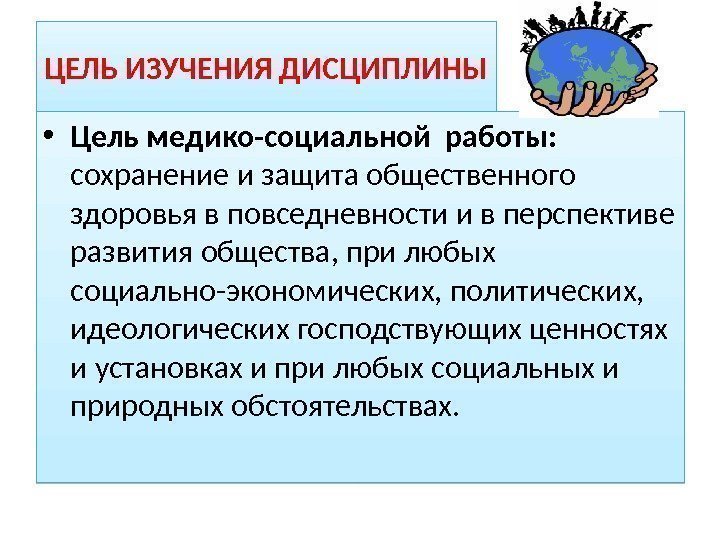 ЦЕЛЬ ИЗУЧЕНИЯ ДИСЦИПЛИНЫ

• Цель медико-социальной работы: сохранение и защита общественного здоровья в повседневности и в перспективе развития общества, при любых социально-экономических, политических, идеологических господствующих ценностях и установках и при любых социальных и природных обстоятельствах.